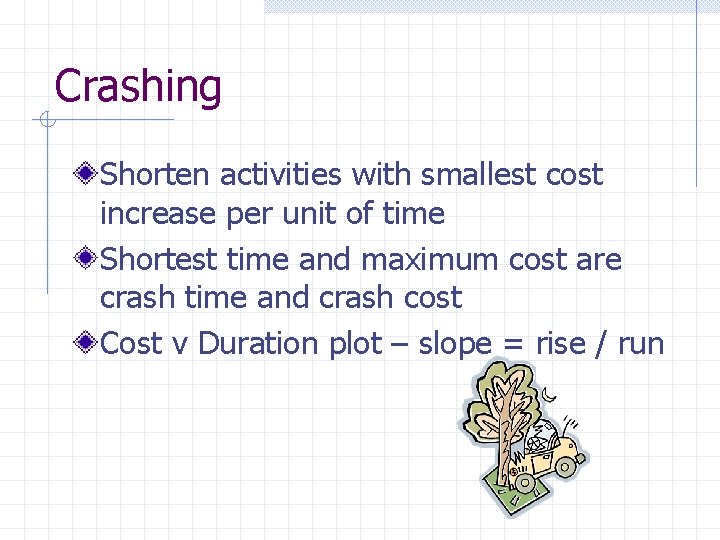 Crashing

Shorten activities with smallest cost increase per unit of time

Shortest time and maximum cost are crash time and crash cost

Cost v Duration plot – slope = rise / run